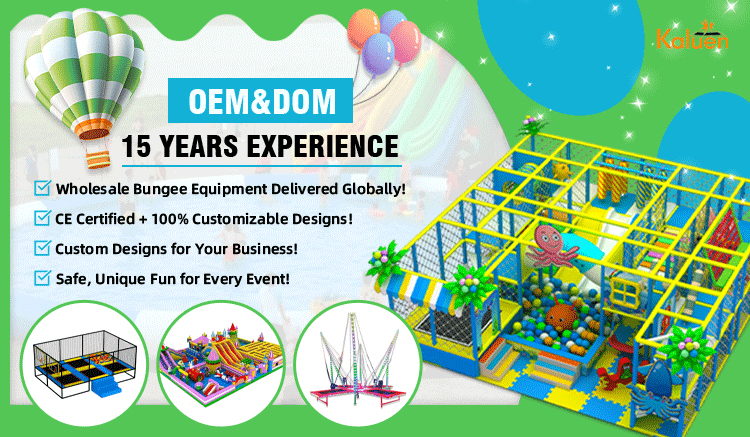 Kaluen

OEM&DOM

15 YEARS EXPERIENCE

Wholesale Bungee Equipment Delivered Globally!

CE Certified + 100% Customizable Designs!

Custom Designs for Your Business!

Safe, Unique Fun for Every Event!